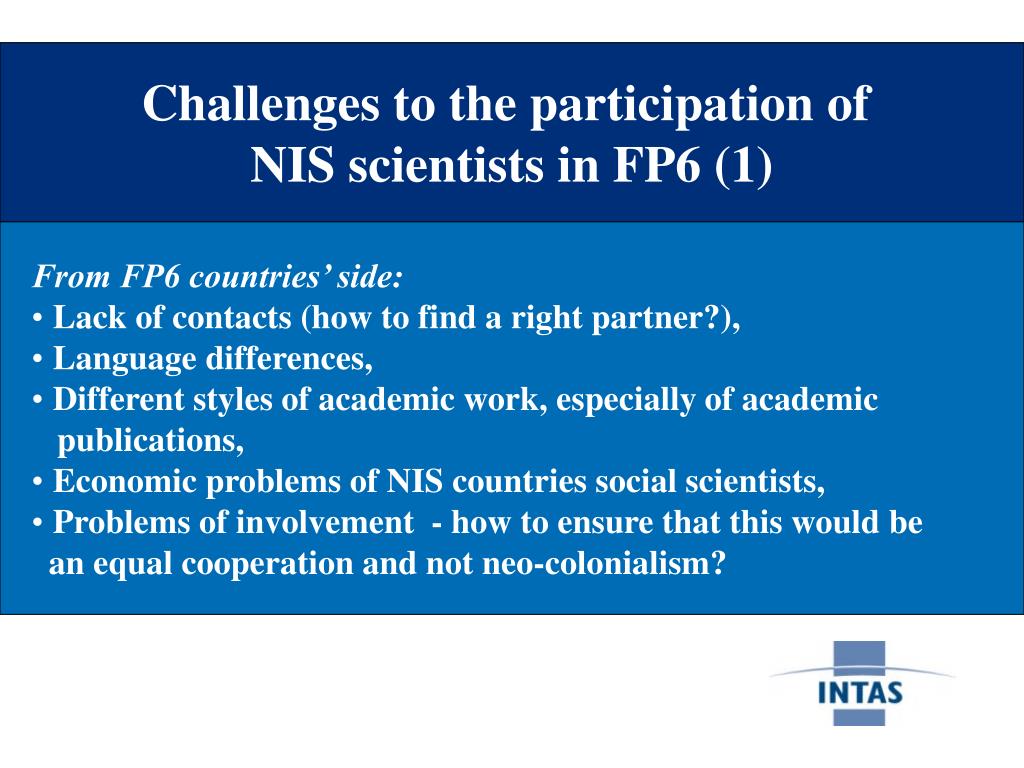 Challenges to the participation of NIS scientists in FP6 (1)

From FP6 countries' side:
• Lack of contacts (how to find a right partner?),
• Language differences,
• Different styles of academic work, especially of academic publications,
• Economic problems of NIS countries social scientists,
• Problems of involvement - how to ensure that this would be an equal cooperation and not neo-colonialism?

INTAS